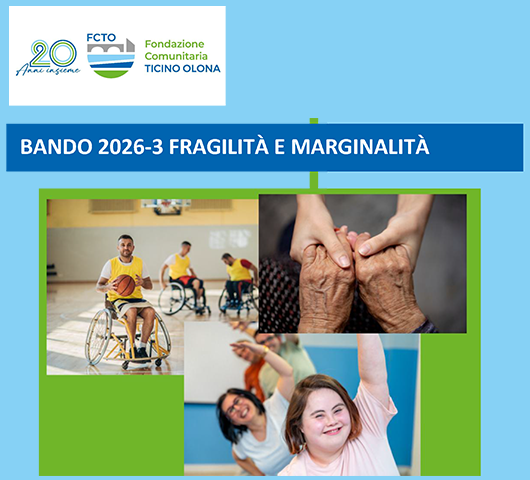 20
Anni insieme

FCTO
Fondazione Comunitaria TICINO OLONA

BANDO 2026-3 FRAGILITÀ E MARGINALITÀ